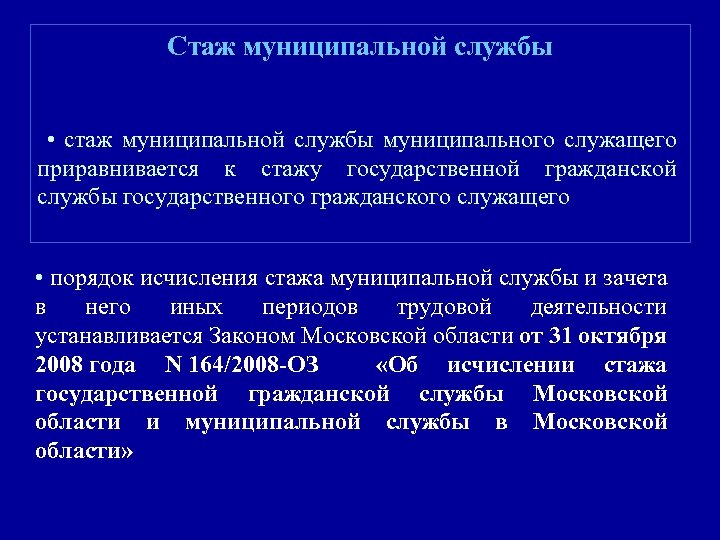 Стаж муниципальной службы

• стаж муниципальной службы муниципального служащего приравнивается к стажу государственной гражданской службы государственного гражданского служащего

• порядок исчисления стажа муниципальной службы и зачета в него иных периодов трудовой деятельности устанавливается Законом Московской области от 31 октября 2008 года N 164/2008-ОЗ «Об исчислении стажа государственной гражданской службы Московской области и муниципальной службы в Московской области»